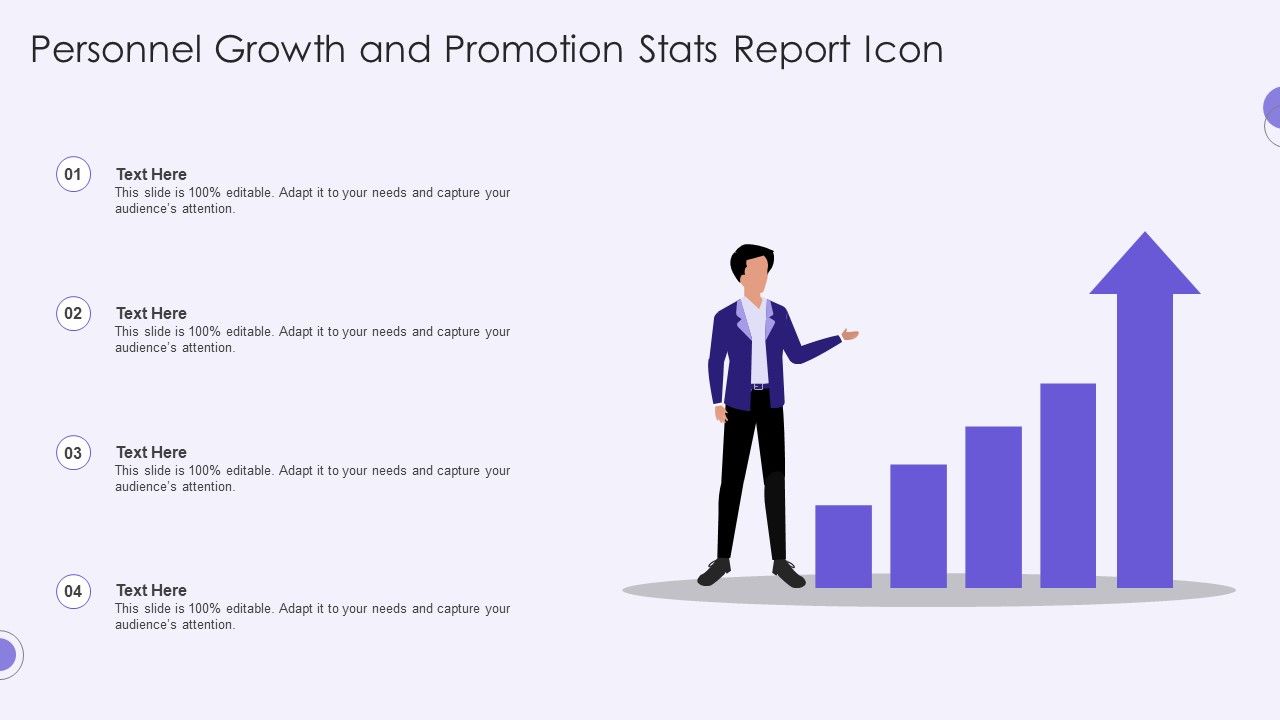 Personnel Growth and Promotion Stats Report Icon

01
Text Here
This slide is 100% editable. Adapt it to your needs and capture your audience's attention.

02
Text Here
This slide is 100% editable. Adapt it to your needs and capture your audience's attention.

03
Text Here
This slide is 100% editable. Adapt it to your needs and capture your audience's attention.

04
Text Here
This slide is 100% editable. Adapt it to your needs and capture your audience's attention.